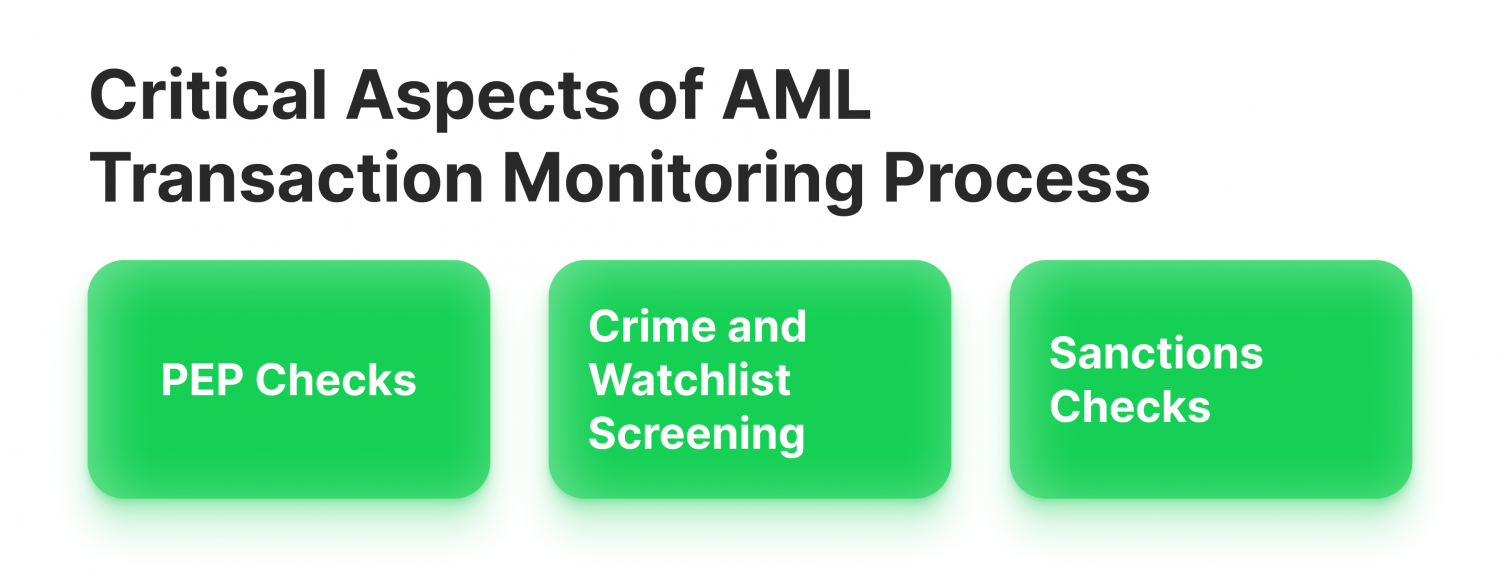 Critical Aspects of AML Transaction Monitoring Process

PEP Checks

Crime and Watchlist Screening

Sanctions Checks